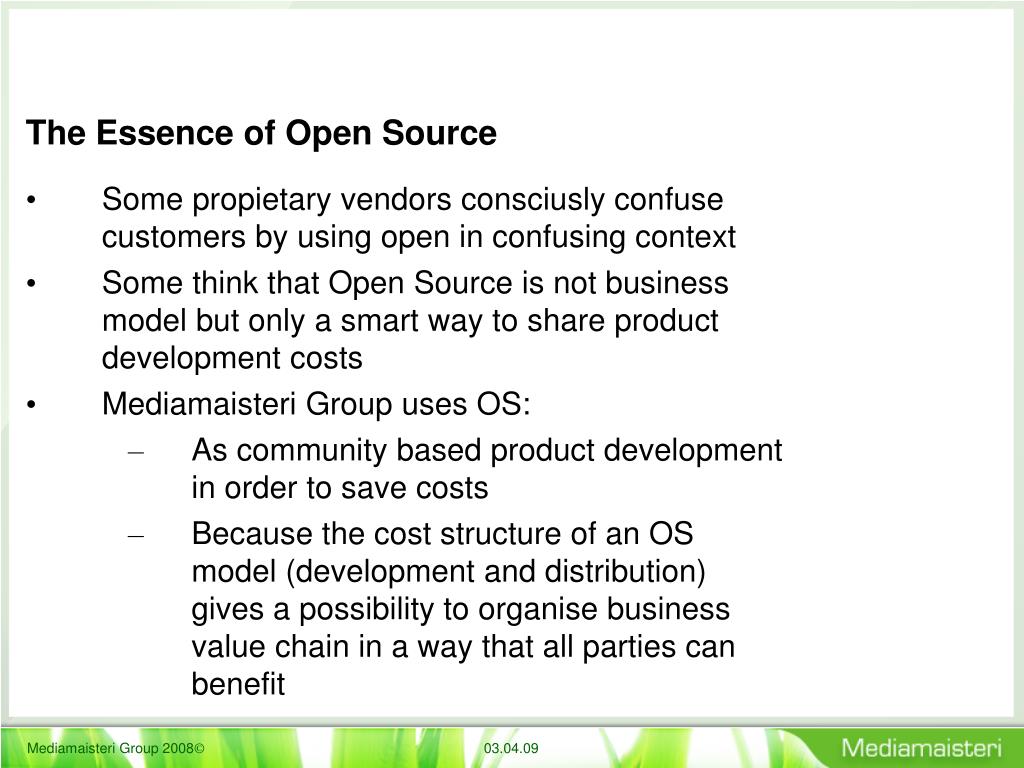 The Essence of Open Source

• Some propietary vendors consciusly confuse customers by using open in confusing context
• Some think that Open Source is not business model but only a smart way to share product development costs
• Mediamaisteri Group uses OS:
  – As community based product development in order to save costs
  – Because the cost structure of an OS model (development and distribution) gives a possibility to organise business value chain in a way that all parties can benefit

Mediamaisteri Group 2008© 03.04.09 Mediamaisteri